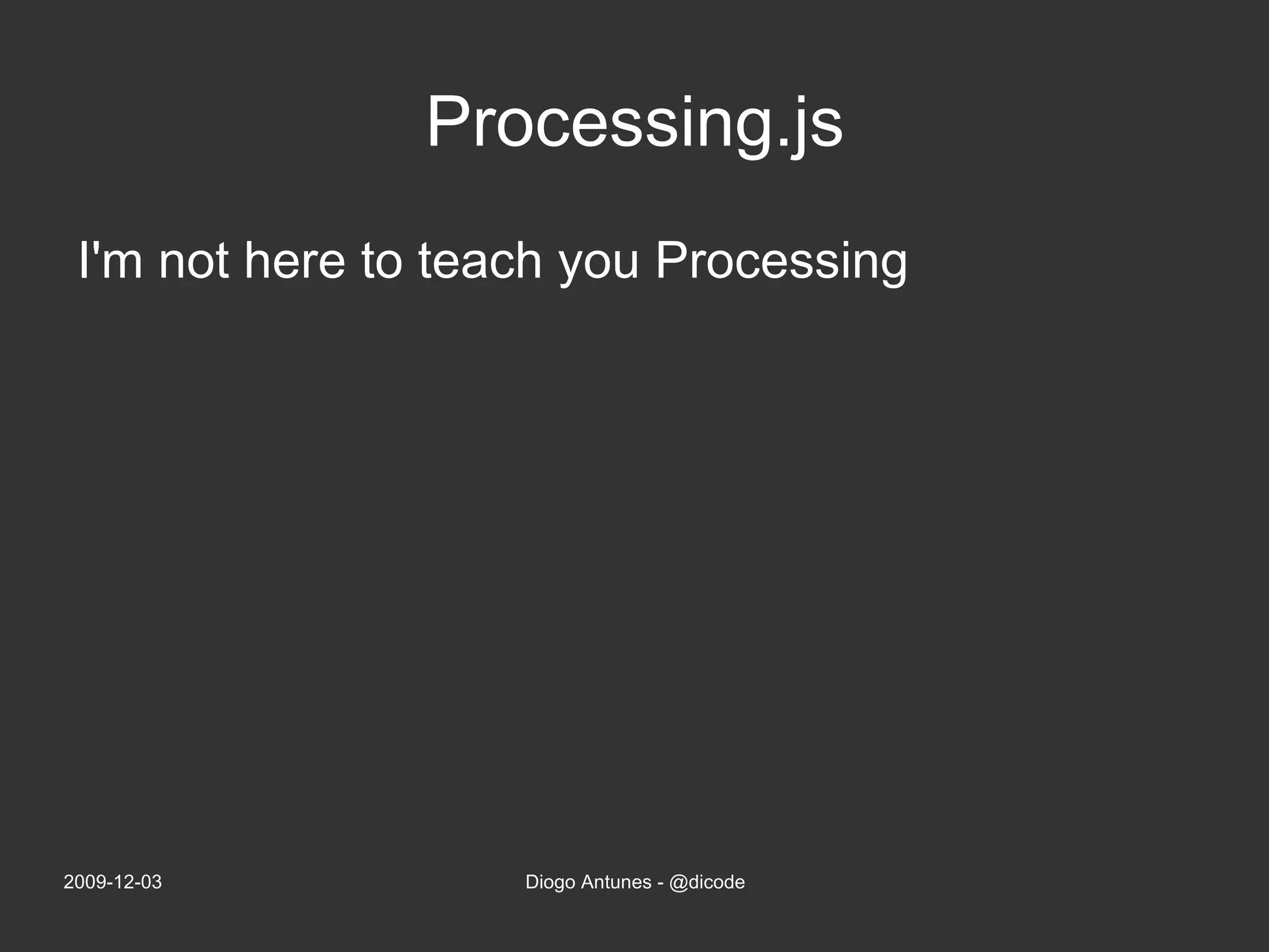 Processing.js

I'm not here to teach you Processing

2009-12-03

Diogo Antunes - @dicode